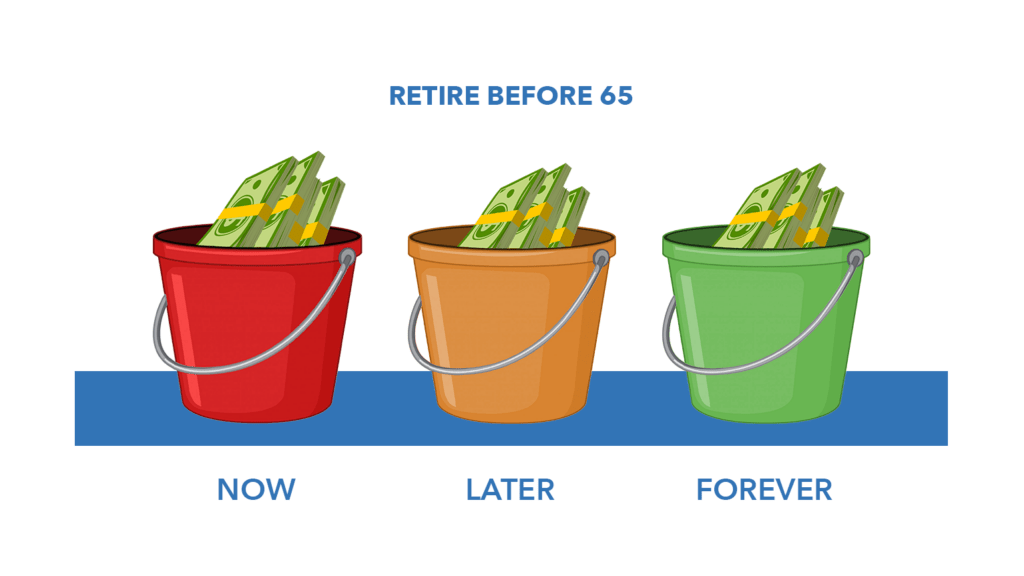 RETIRE BEFORE 65

NOW

LATER

FOREVER